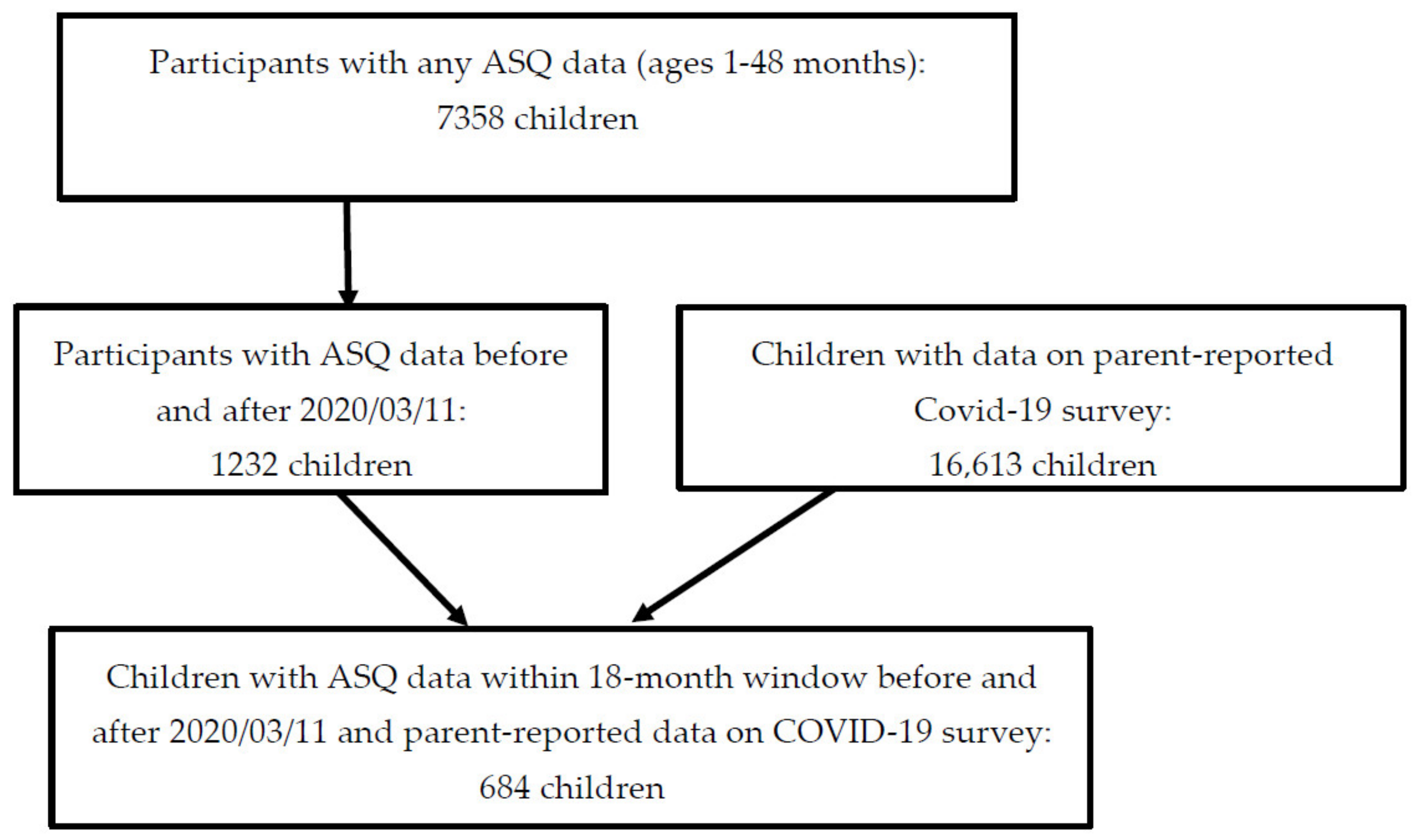 Participants with any ASQ data (ages 1-48 months):
7358 children

Participants with ASQ data before and after 2020/03/11:
1232 children

Children with data on parent-reported Covid-19 survey:
16,613 children

Children with ASQ data within 18-month window before and after 2020/03/11 and parent-reported data on COVID-19 survey:
684 children